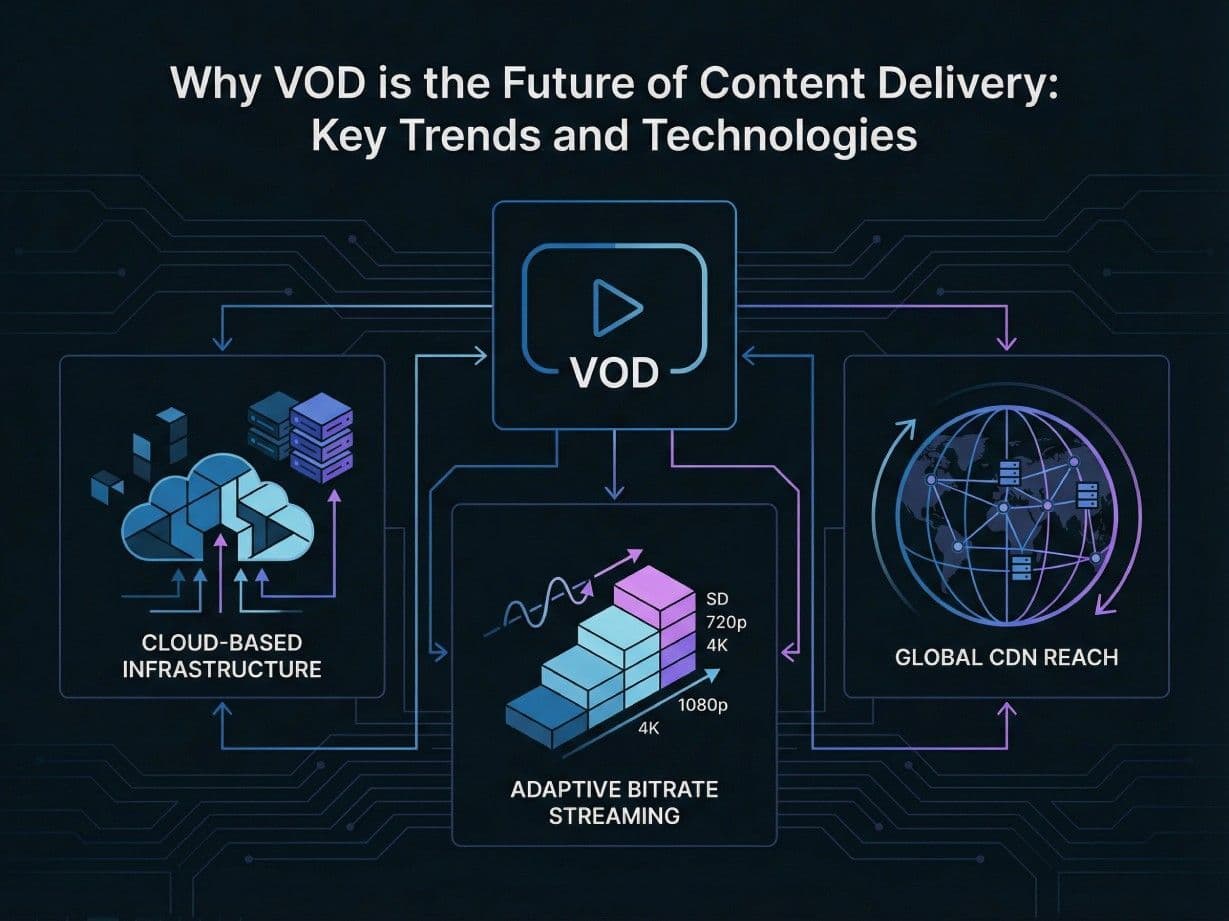 Why VOD is the Future of Content Delivery: Key Trends and Technologies

VOD

CLOUD-BASED INFRASTRUCTURE

SD
720p
4K
1080p
4K

ADAPTIVE BITRATE STREAMING

GLOBAL CDN REACH